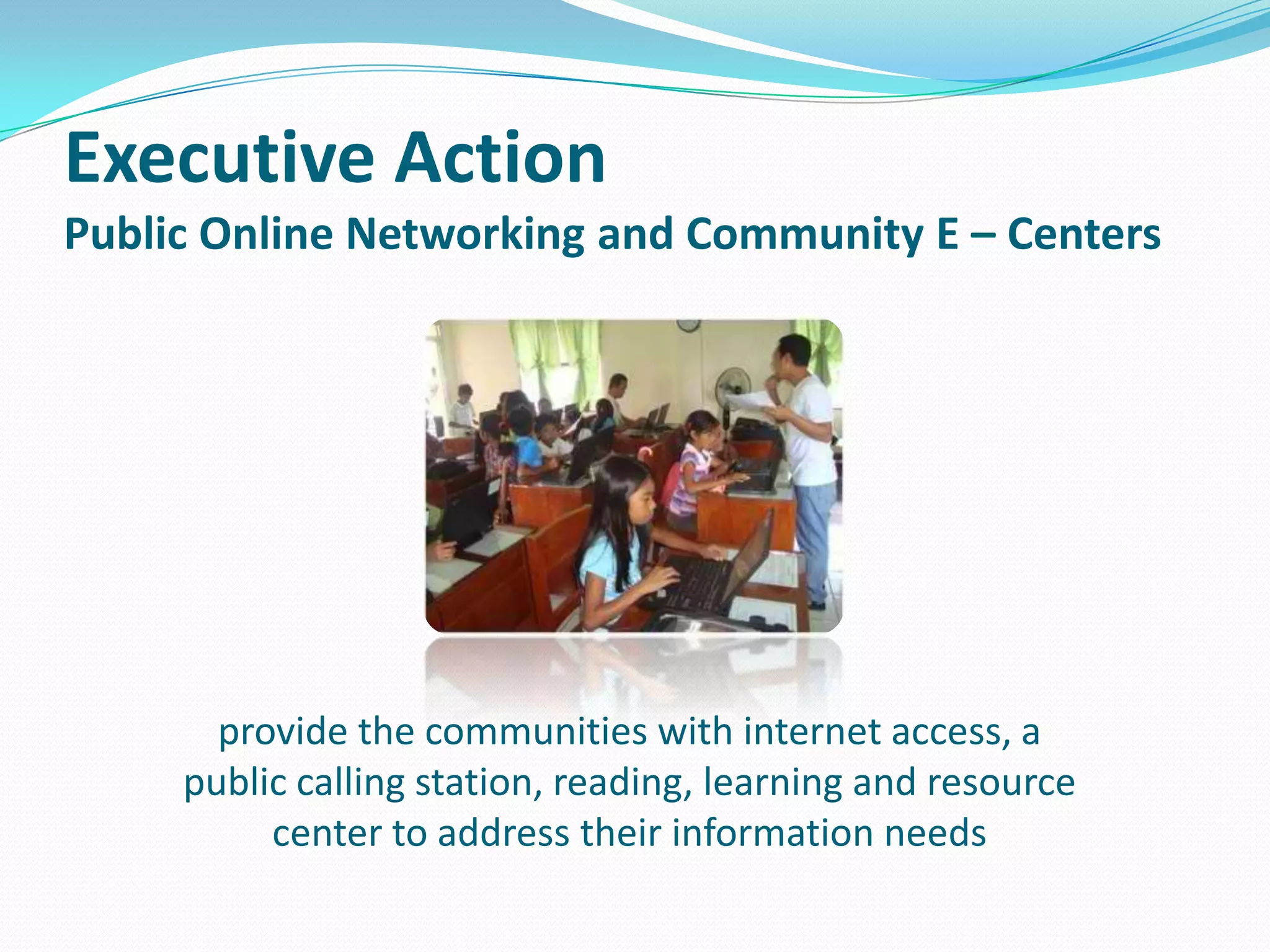 Executive Action
Public Online Networking and Community E – Centers

provide the communities with internet access, a public calling station, reading, learning and resource center to address their information needs